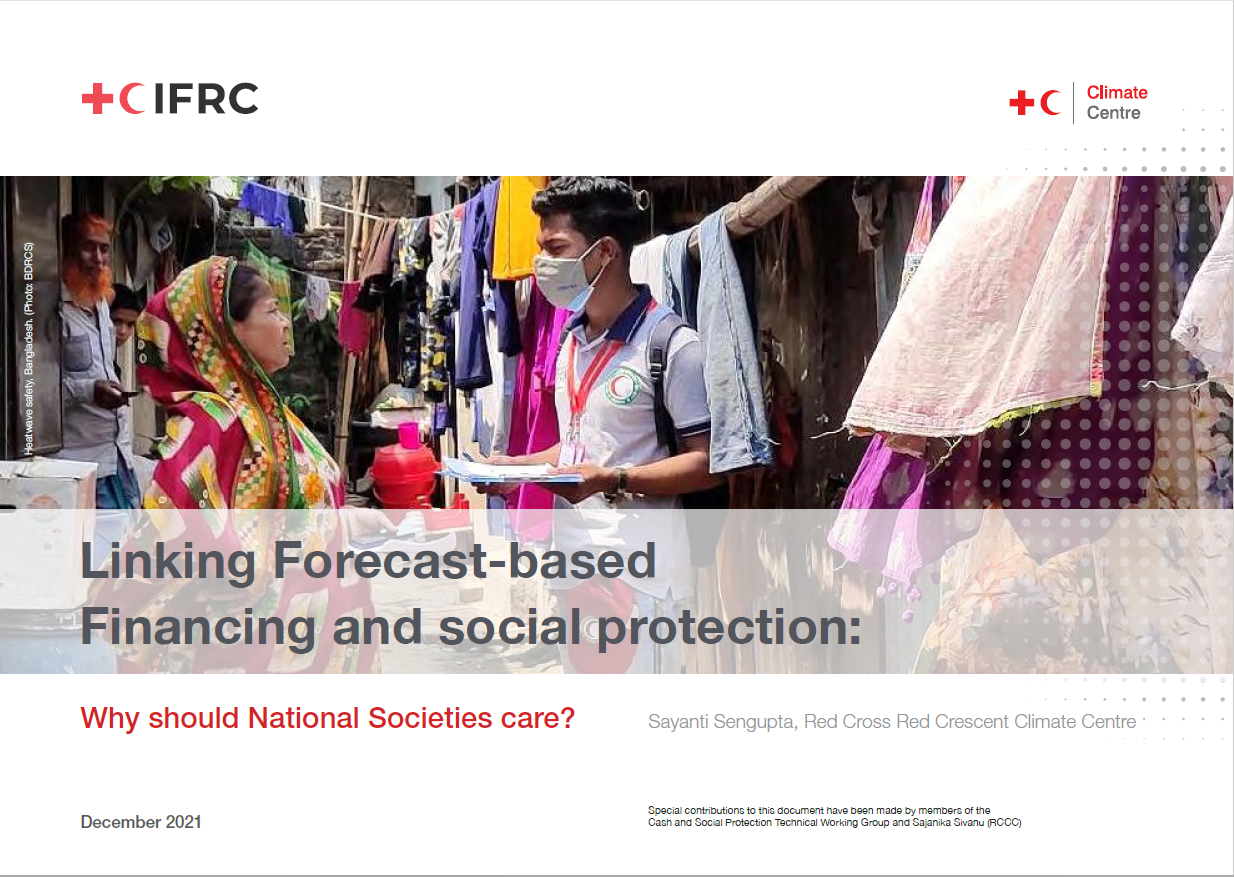 IFRC

Climate Centre

Heatwave safety, Bangladesh. (Photo: BDRCS)

Linking Forecast-based Financing and social protection:

Why should National Societies care?

Sayanti Sengupta, Red Cross Red Crescent Climate Centre

December 2021

Special contributions to this document have been made by members of the Cash and Social Protection Technical Working Group and Sajanika Sivanu (RCCC)